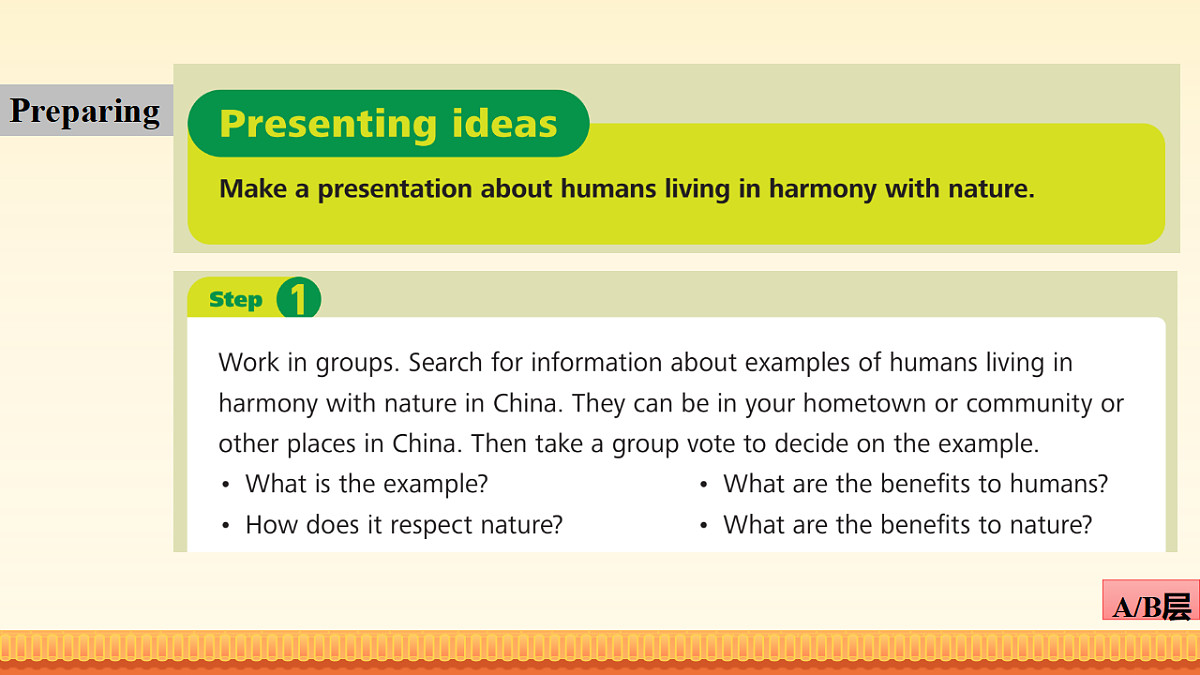 Preparing

Presenting ideas

Make a presentation about humans living in harmony with nature.

Step 1

Work in groups. Search for information about examples of humans living in harmony with nature in China. They can be in your hometown or community or other places in China. Then take a group vote to decide on the example.

• What is the example?
• How does it respect nature?
• What are the benefits to humans?
• What are the benefits to nature?

A/B层